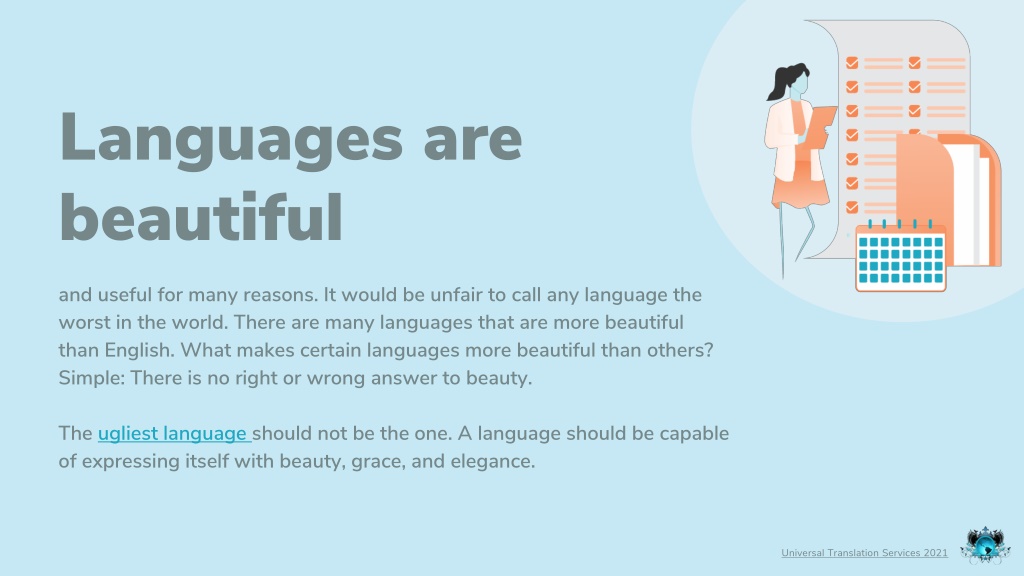 Languages are beautiful

and useful for many reasons. It would be unfair to call any language the worst in the world. There are many languages that are more beautiful than English. What makes certain languages more beautiful than others? Simple: There is no right or wrong answer to beauty.

The ugliest language should not be the one. A language should be capable of expressing itself with beauty, grace, and elegance.

Universal Translation Services 2021